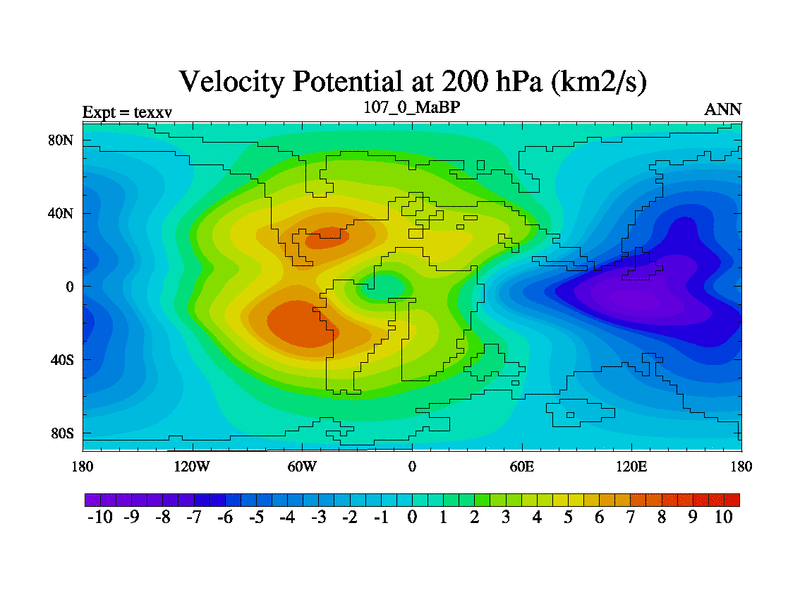 Velocity Potential at 200 hPa (km2/s)

Expt = texxv
107_0_MaBP
ANN

80N
40N
0
40S
80S

180
120W
60W
0
60E
120E
180

-10 -9 -8 -7 -6 -5 -4 -3 -2 -1 0 1 2 3 4 5 6 7 8 9 10